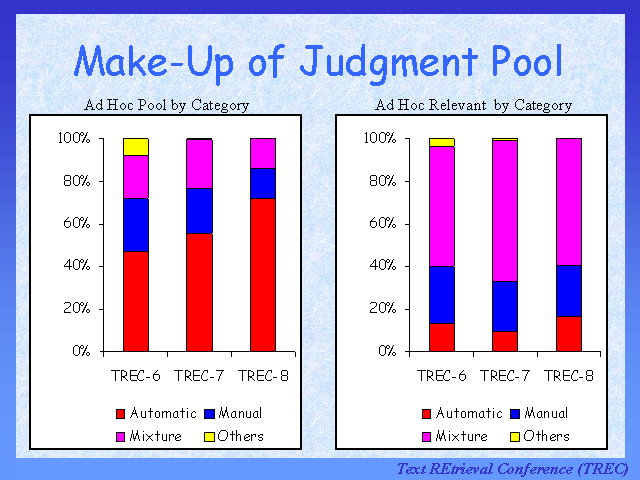 Make-Up of Judgment Pool

Ad Hoc Pool by Category

100%
80%
60%
40%
20%
0%

TREC-6 TREC-7 TREC-8

Automatic Manual
Mixture Others

Ad Hoc Relevant by Category

100%
80%
60%
40%
20%
0%

TREC-6 TREC-7 TREC-8

Automatic Manual
Mixture Others

Text REtrieval Conference (TREC)